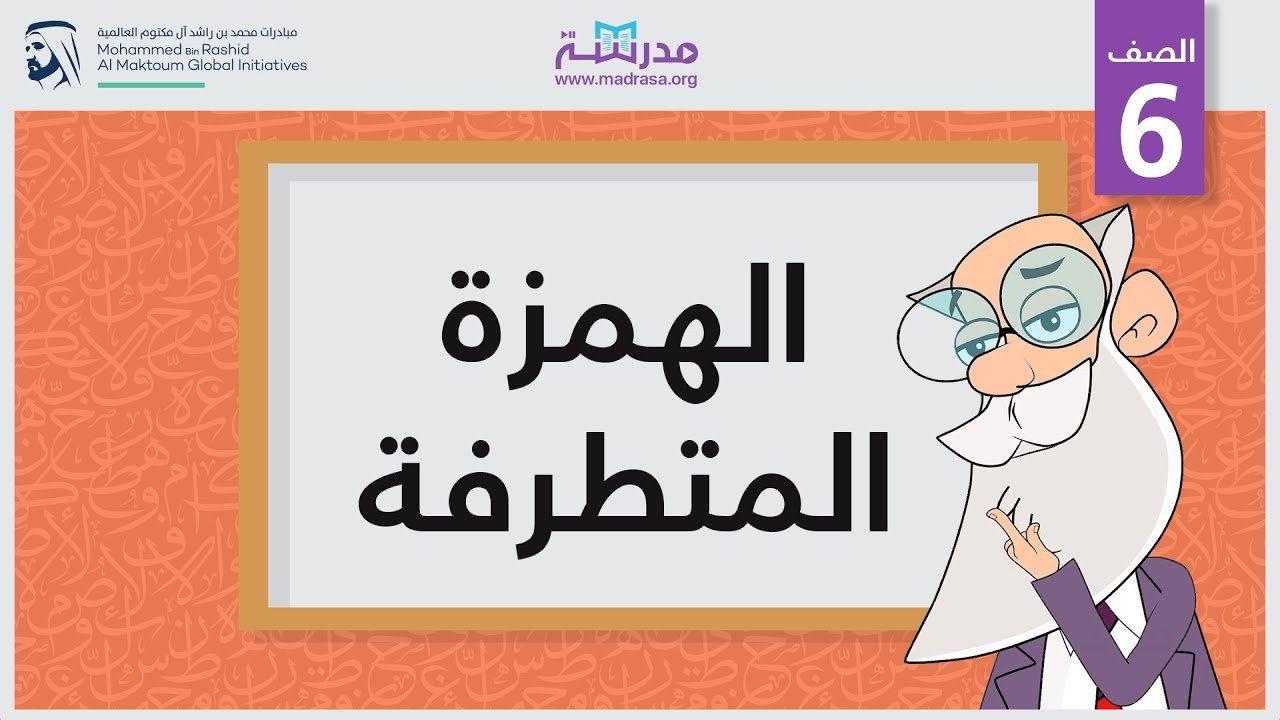 مبادرات محمد بن راشد آل مكتوم العالمية
Mohammed Bin Rashid
Al Maktoum Global Initiatives

مدرسة
www.madrasa.org

الصف
6

الهمزة
المتطرفة